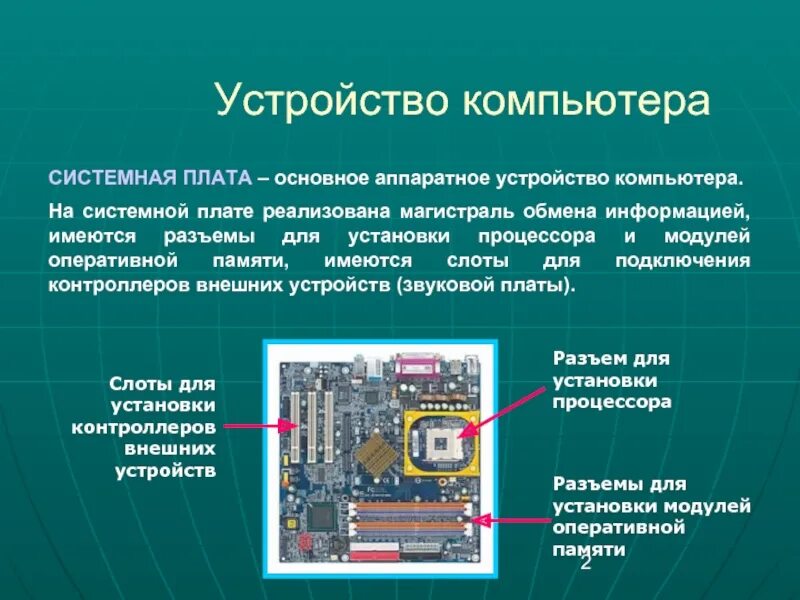 Устройство компьютера

СИСТЕМНАЯ ПЛАТА – основное аппаратное устройство компьютера.

На системной плате реализована магистраль обмена информацией, имеются разъемы для установки процессора и модулей оперативной памяти, имеются слоты для подключения контроллеров внешних устройств (звуковой платы).

Слоты для установки контроллеров внешних устройств

Разъем для установки процессора

Разъемы для установки модулей оперативной памяти

2